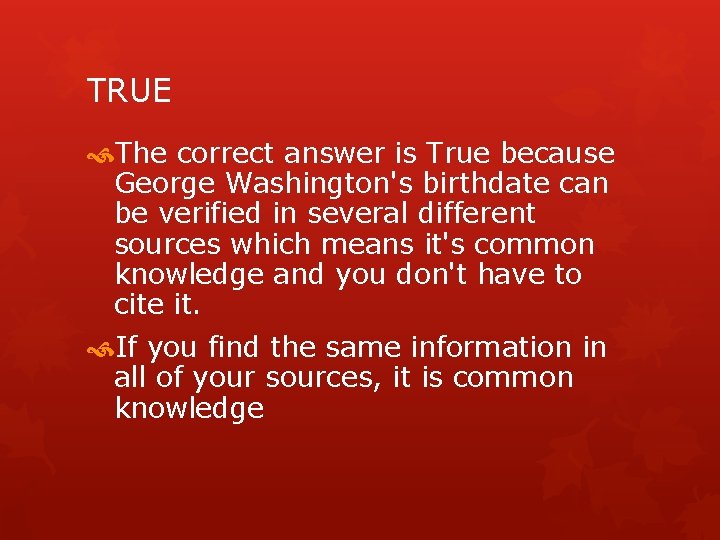 TRUE

The correct answer is True because George Washington's birthdate can be verified in several different sources which means it's common knowledge and you don't have to cite it.

If you find the same information in all of your sources, it is common knowledge